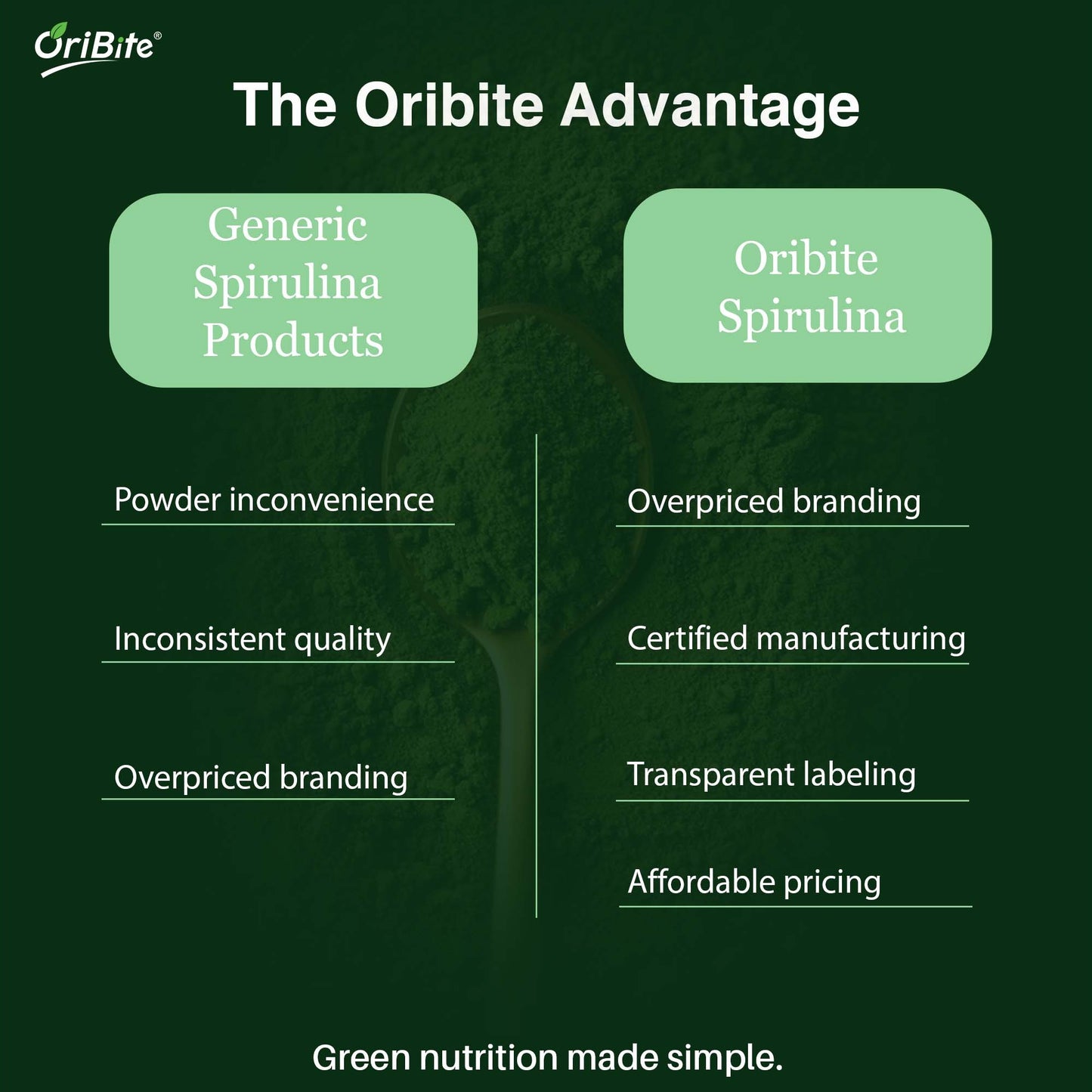 OriBite®

The Oribite Advantage

Generic Spirulina Products

Powder inconvenience

Inconsistent quality

Overpriced branding

Oribite Spirulina

Overpriced branding

Certified manufacturing

Transparent labeling

Affordable pricing

Green nutrition made simple.